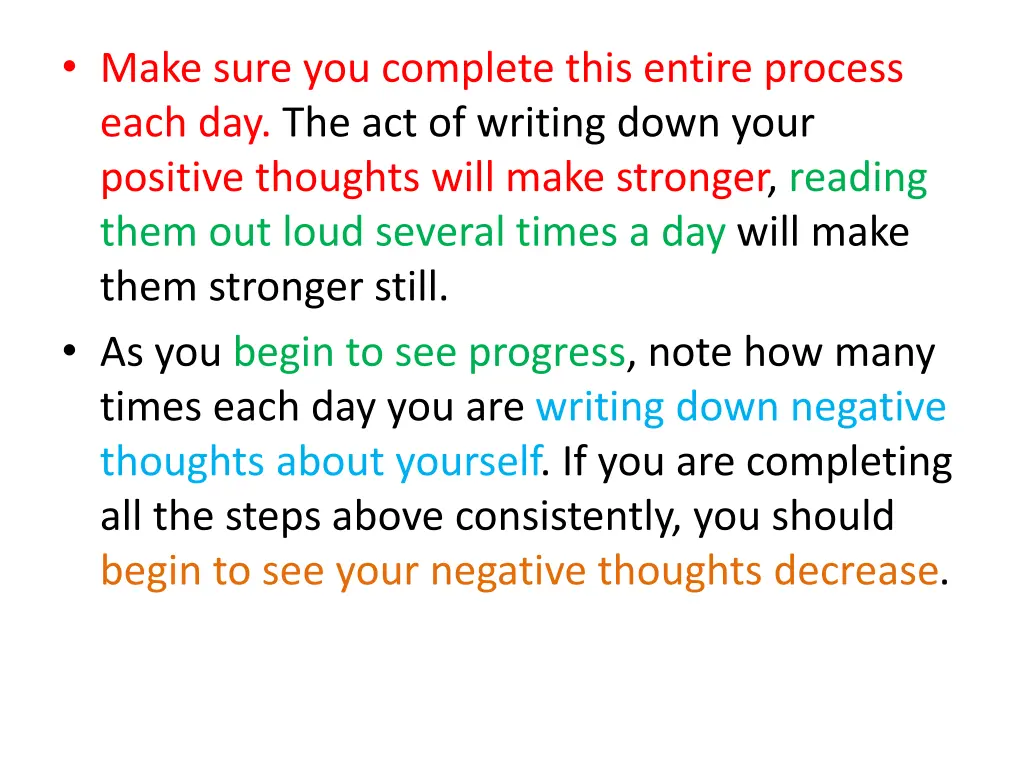 • Make sure you complete this entire process each day. The act of writing down your positive thoughts will make stronger, reading them out loud several times a day will make them stronger still.
• As you begin to see progress, note how many times each day you are writing down negative thoughts about yourself. If you are completing all the steps above consistently, you should begin to see your negative thoughts decrease.